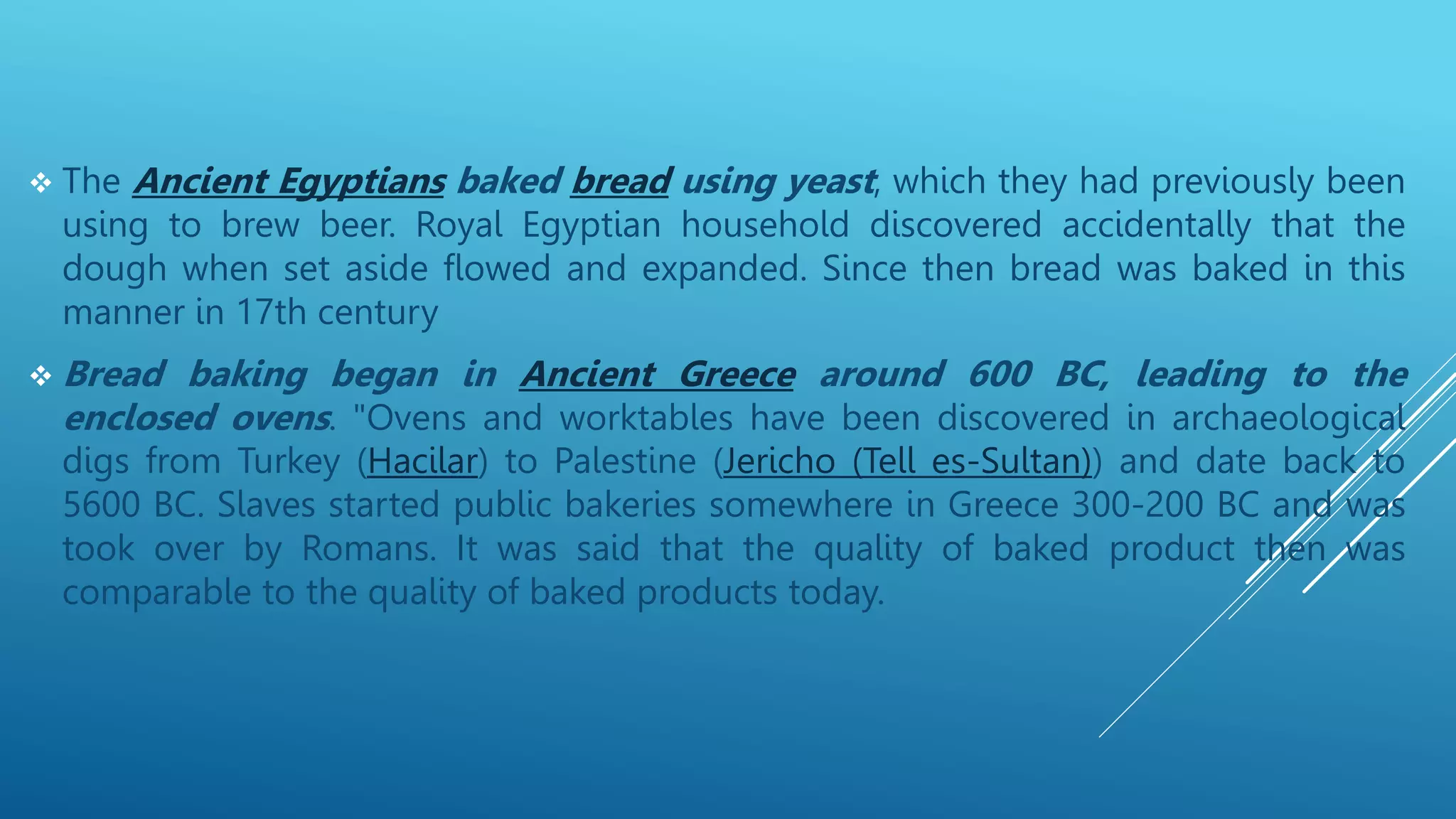 ❖ The Ancient Egyptians baked bread using yeast, which they had previously been using to brew beer. Royal Egyptian household discovered accidentally that the dough when set aside flowed and expanded. Since then bread was baked in this manner in 17th century

❖ Bread baking began in Ancient Greece around 600 BC, leading to the enclosed ovens. "Ovens and worktables have been discovered in archaeological digs from Turkey (Hacilar) to Palestine (Jericho (Tell es-Sultan)) and date back to 5600 BC. Slaves started public bakeries somewhere in Greece 300-200 BC and was took over by Romans. It was said that the quality of baked product then was comparable to the quality of baked products today.